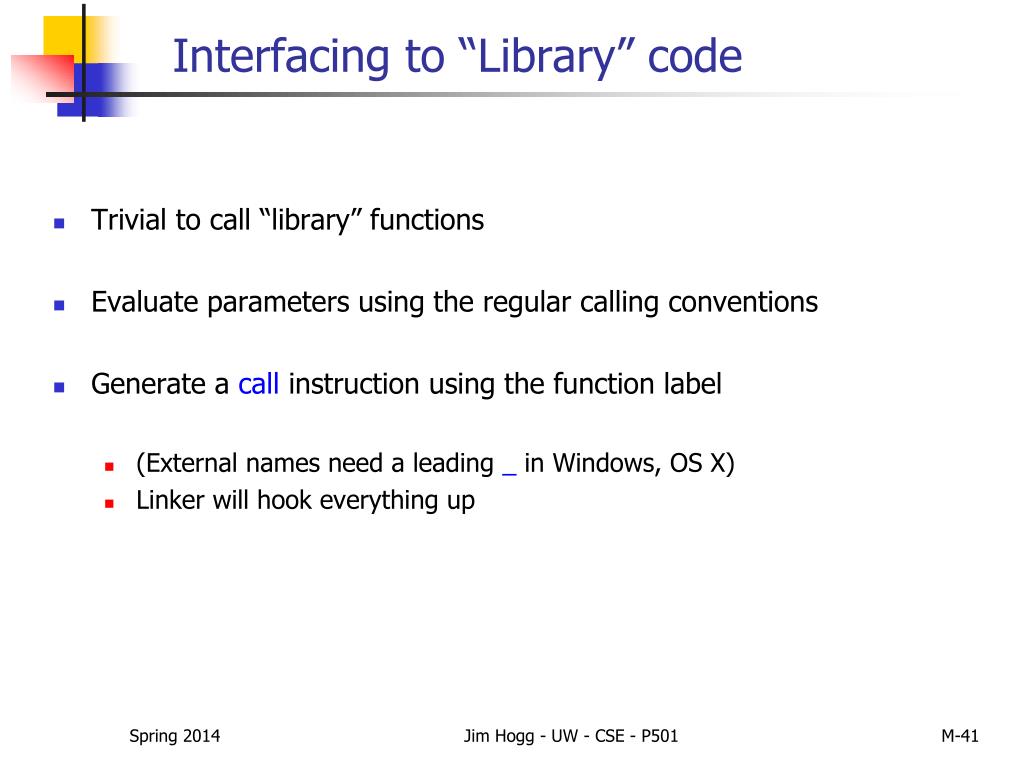 Interfacing to “Library” code

- Trivial to call “library” functions
- Evaluate parameters using the regular calling conventions
- Generate a call instruction using the function label
  - (External names need a leading _ in Windows, OS X)
  - Linker will hook everything up

Spring 2014

Jim Hogg - UW - CSE - P501

M-41